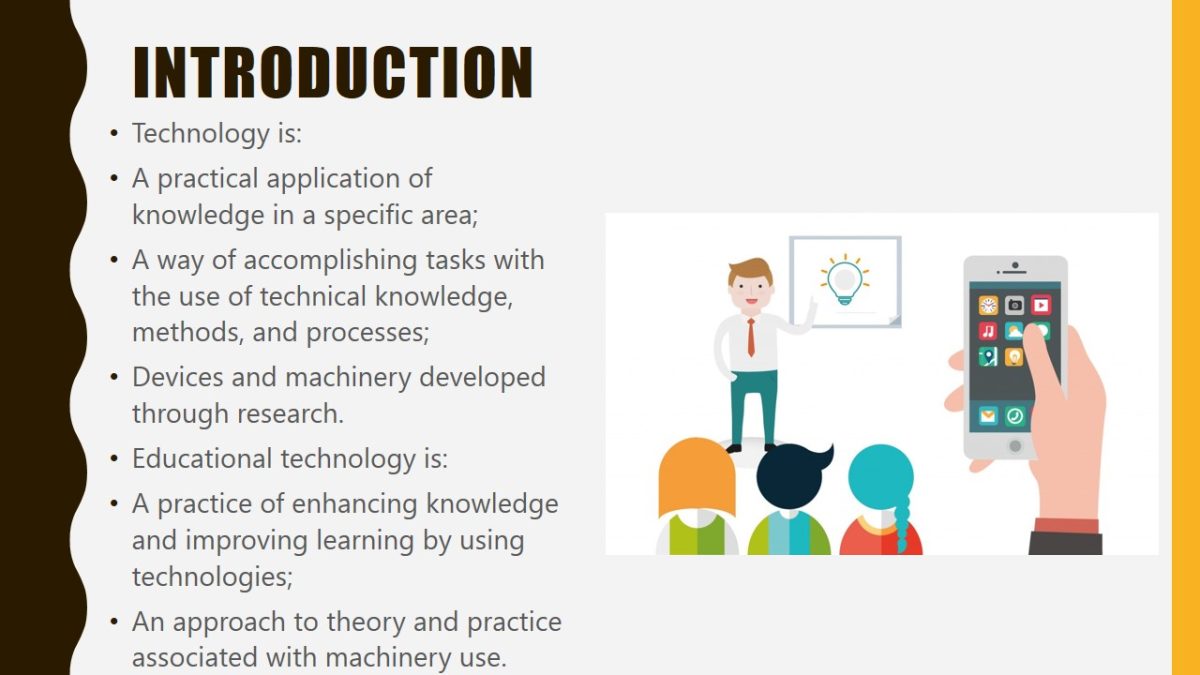 INTRODUCTION

• Technology is:
• A practical application of knowledge in a specific area;
• A way of accomplishing tasks with the use of technical knowledge, methods, and processes;
• Devices and machinery developed through research.
• Educational technology is:
• A practice of enhancing knowledge and improving learning by using technologies;
• An approach to theory and practice associated with machinery use.